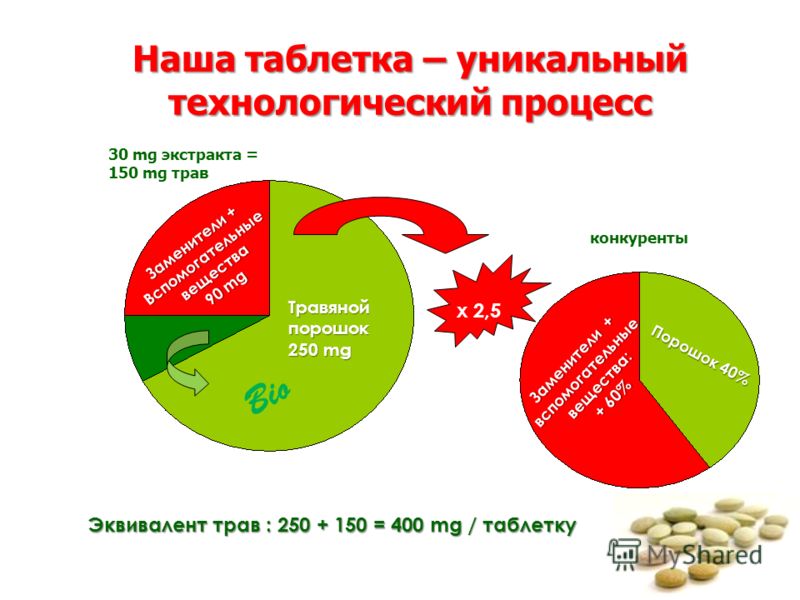 Наша таблетка – уникальный технологический процесс

30 mg экстракта = 150 mg трав

Заменители + Вспомогательные вещества 90 mg

Травяной порошок 250 mg

Bio

x 2,5

конкуренты

Заменители + вспомогательные вещества: + 60%

Порошок 40%

Эквивалент трав : 250 + 150 = 400 mg / таблетку

MyShared